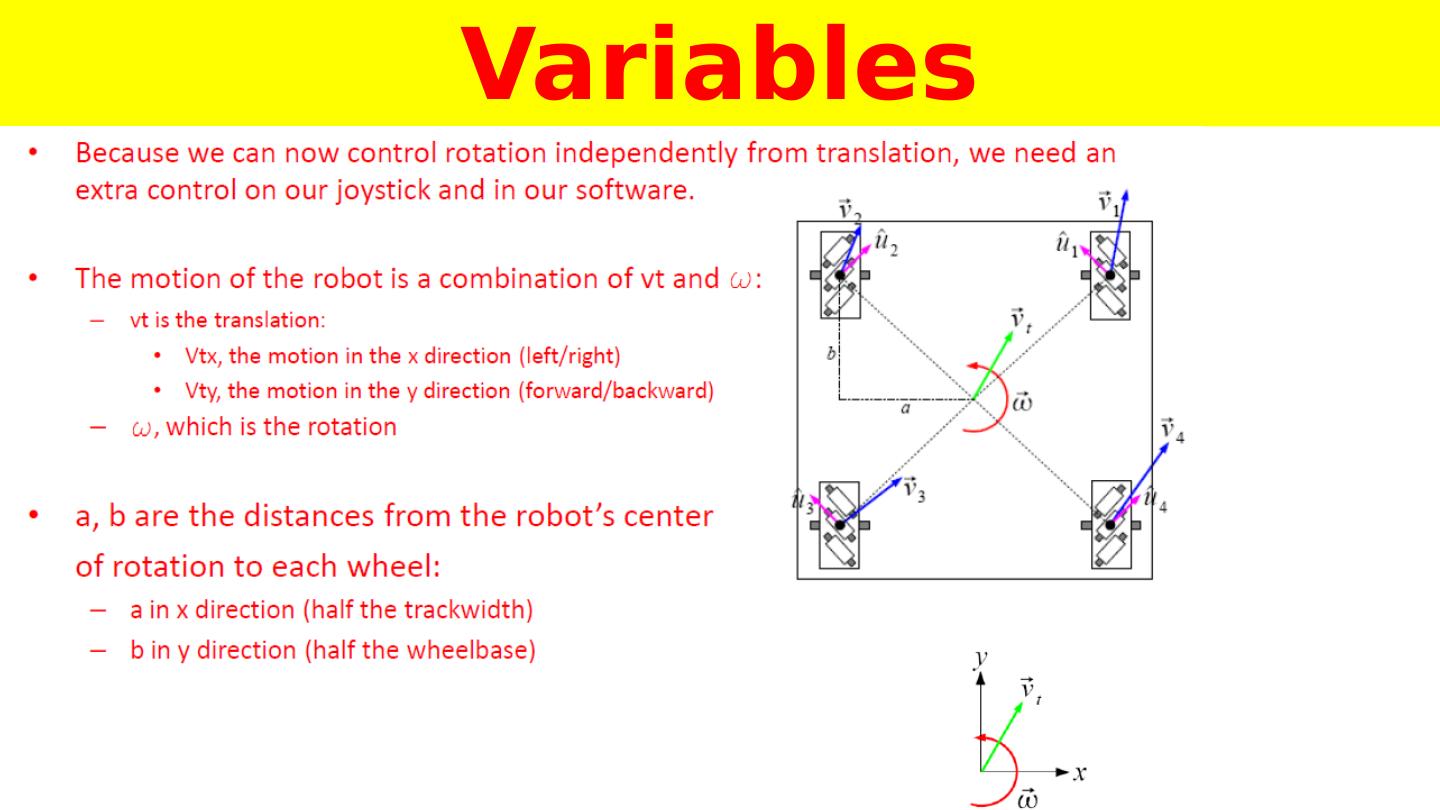 Variables

• Because we can now control rotation independently from translation, we need an extra control on our joystick and in our software.

• The motion of the robot is a combination of vt and $\omega$:
  – vt is the translation:
    • Vtx, the motion in the x direction (left/right)
    • Vty, the motion in the y direction (forward/backward)
  – $\omega$, which is the rotation

• a, b are the distances from the robot's center of rotation to each wheel:
  – a in x direction (half the trackwidth)
  – b in y direction (half the wheelbase)

$\vec{v}_2$ $\hat{u}_2$ $\vec{v}_1$ $\hat{u}_1$ $\vec{v}_t$ b a $\vec{\omega}$ $\vec{v}_4$ $\hat{u}_3$ $\vec{v}_3$ $\hat{u}_4$

y $\vec{v}_t$ x $\vec{\omega}$